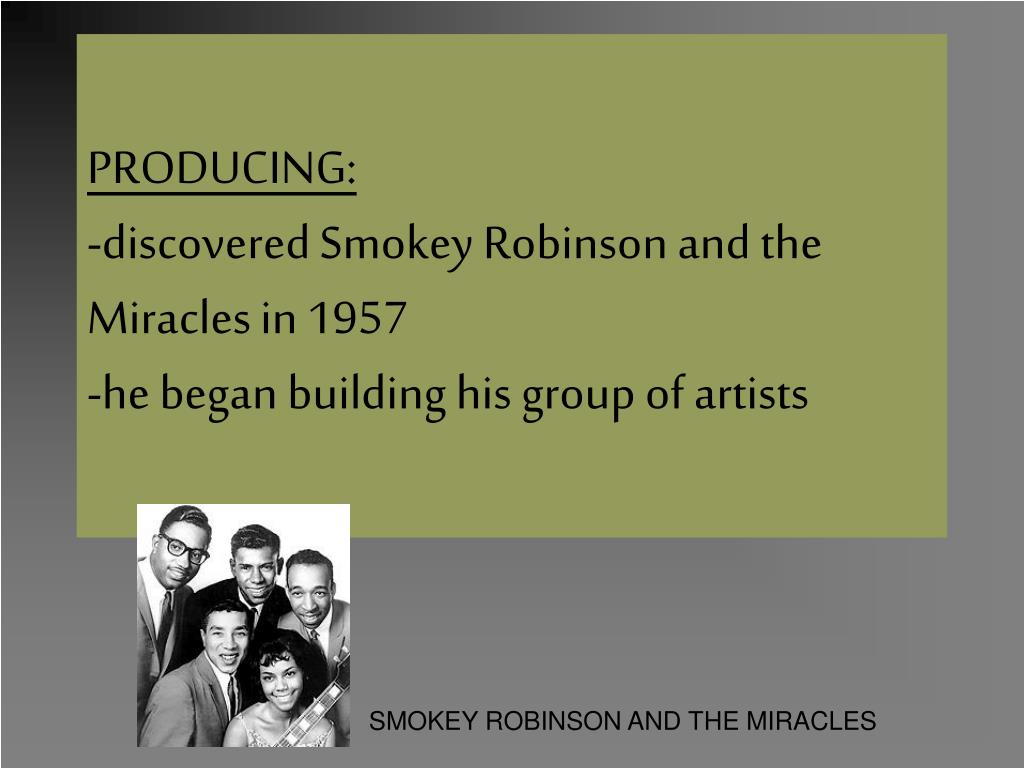 PRODUCING:
-discovered Smokey Robinson and the Miracles in 1957
-he began building his group of artists

SMOKEY ROBINSON AND THE MIRACLES